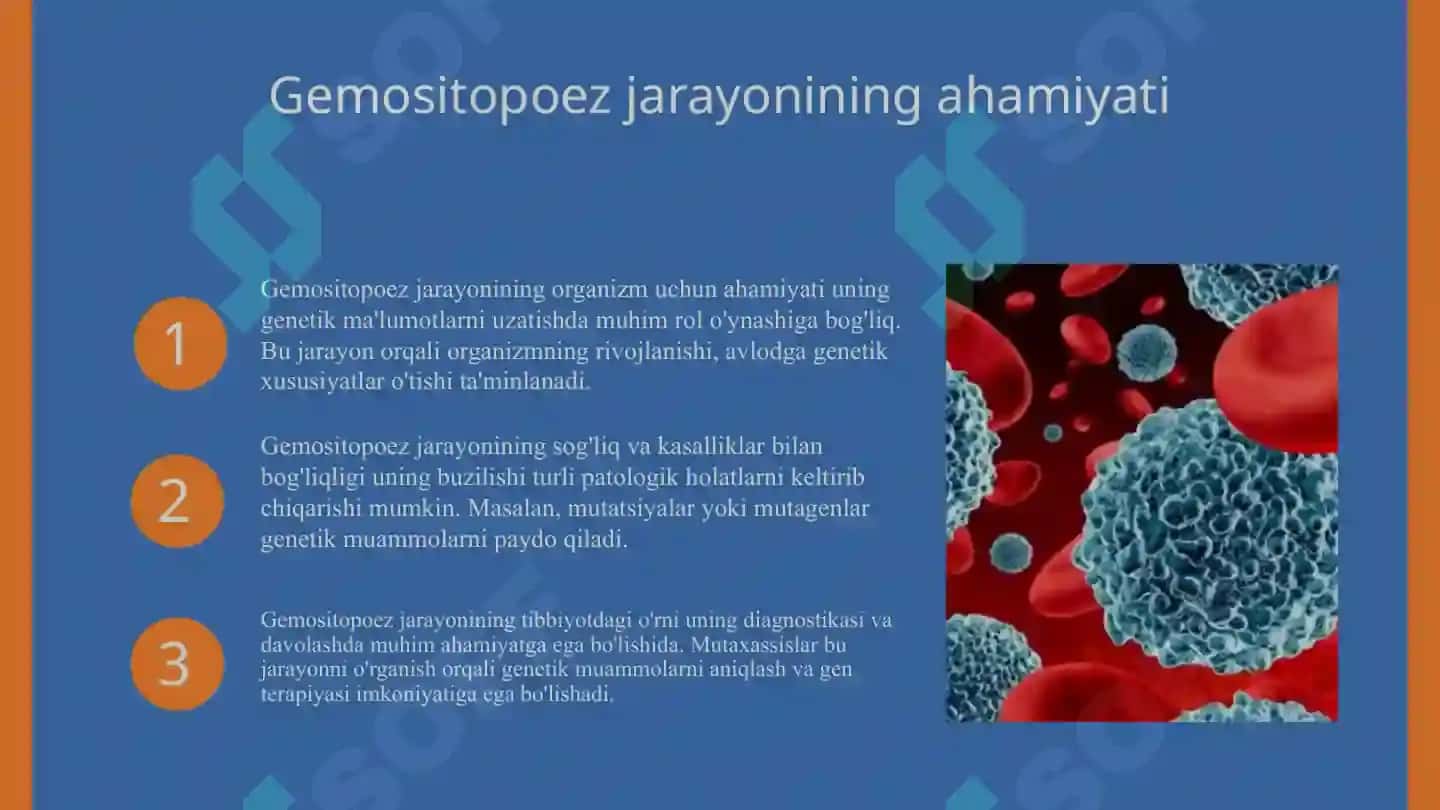 Gemositopoez jarayonining ahamiyati

1

Gemositopoez jarayonining organizm uchun ahamiyati uning genetik ma'lumotlarni uzatishda muhim rol o'ynashiga bog'liq. Bu jarayon orqali organizmning rivojlanishi, avlodga genetik xususiyatlar o'tishi ta'minlanadi.

2

Gemositopoez jarayonining sog'liq va kasalliklar bilan bog'liqligi uning buzilishi turli patologik holatlarni keltirib chiqarishi mumkin. Masalan, mutatsiyalar yoki mutagenlar genetik muammolarni paydo qiladi.

3

Gemositopoez jarayonining tibbiyotdagi o'rni uning diagnostikasi va davolashda muhim ahamiyatga ega bo'lishida. Mutaxassislar bu jarayonni o'rganish orqali genetik muammolarni aniqlash va gen terapiyasi imkoniyatiga ega bo'lishadi.